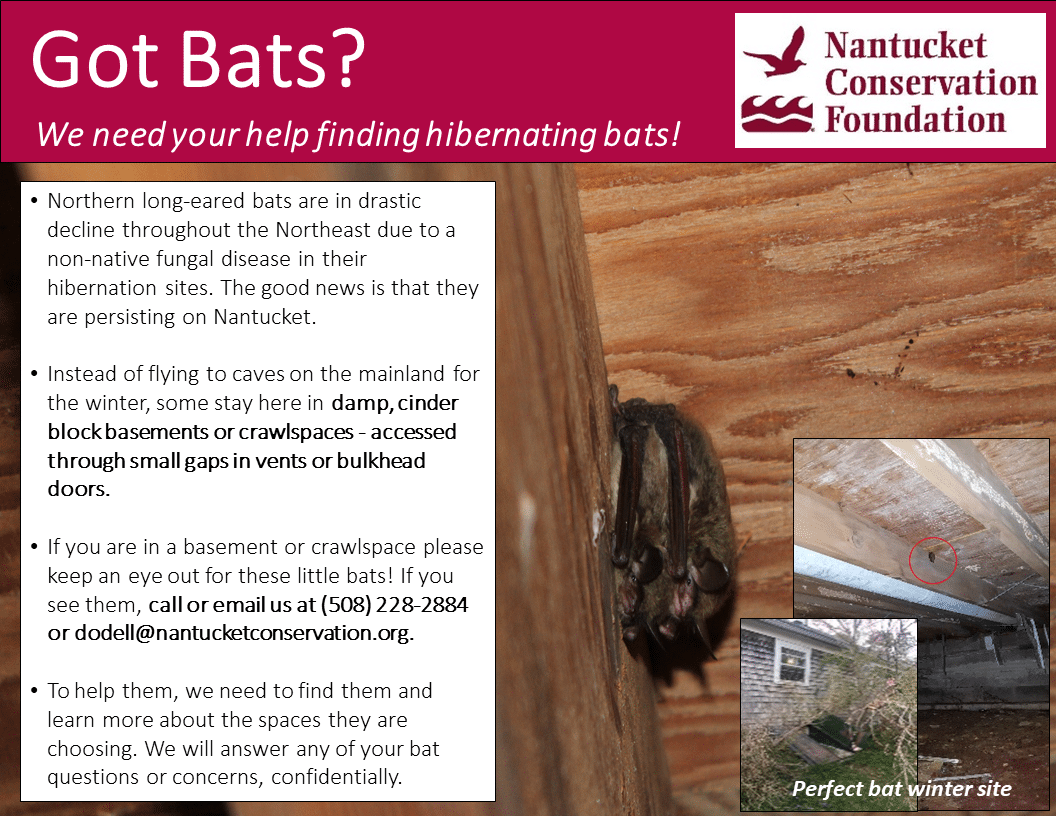 Got Bats?

We need your help finding hibernating bats!

Nantucket Conservation Foundation

• Northern long-eared bats are in drastic decline throughout the Northeast due to a non-native fungal disease in their hibernation sites. The good news is that they are persisting on Nantucket.

• Instead of flying to caves on the mainland for the winter, some stay here in damp, cinder block basements or crawlspaces - accessed through small gaps in vents or bulkhead doors.

• If you are in a basement or crawlspace please keep an eye out for these little bats! If you see them, call or email us at (508) 228-2884 or dodell@nantucketconservation.org.

• To help them, we need to find them and learn more about the spaces they are choosing. We will answer any of your bat questions or concerns, confidentially.

Perfect bat winter site